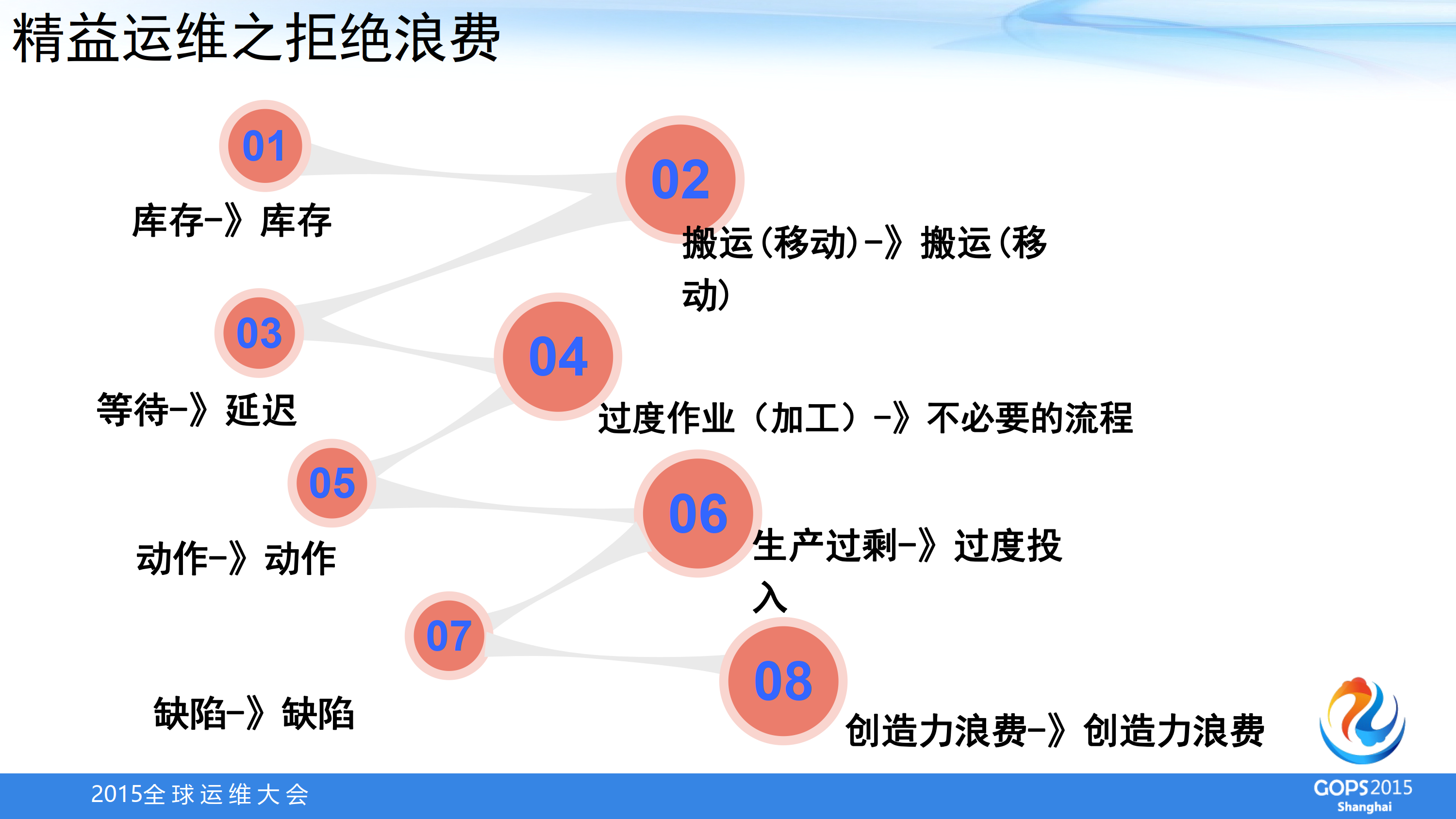 精益运维之拒绝浪费

01

库存-》库存

02

搬运(移动)-》搬运(移动)

03

等待-》延迟

04

过度作业（加工）-》不必要的流程

05

动作-》动作

06

生产过剩-》过度投入

07

缺陷-》缺陷

08

创造力浪费-》创造力浪费

2015全球运维大会

GOPS2015 Shanghai